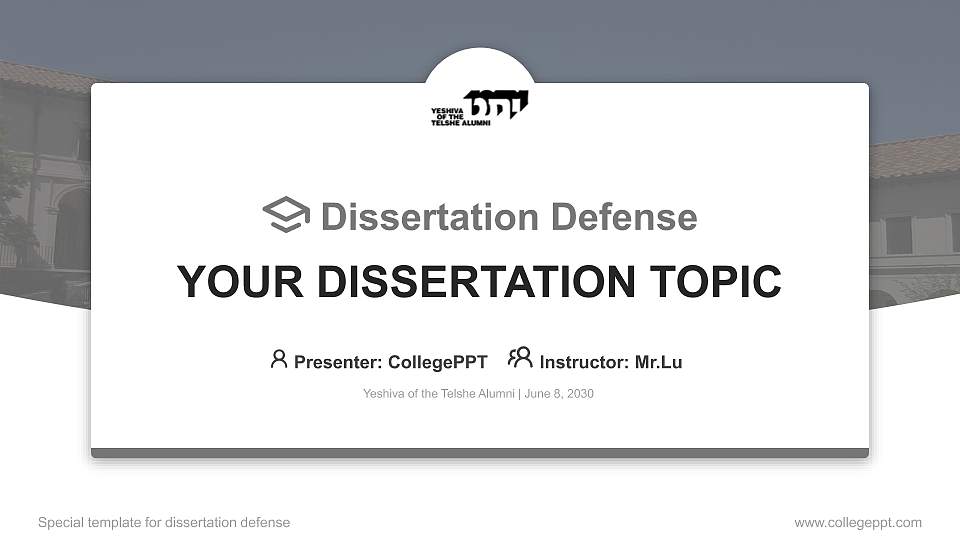 YESHIVA OF THE TELSHE ALUMNI

Dissertation Defense

YOUR DISSERTATION TOPIC

Presenter: CollegePPT Instructor: Mr.Lu

Yeshiva of the Telshe Alumni | June 8, 2030

Special template for dissertation defense

www.collegeppt.com